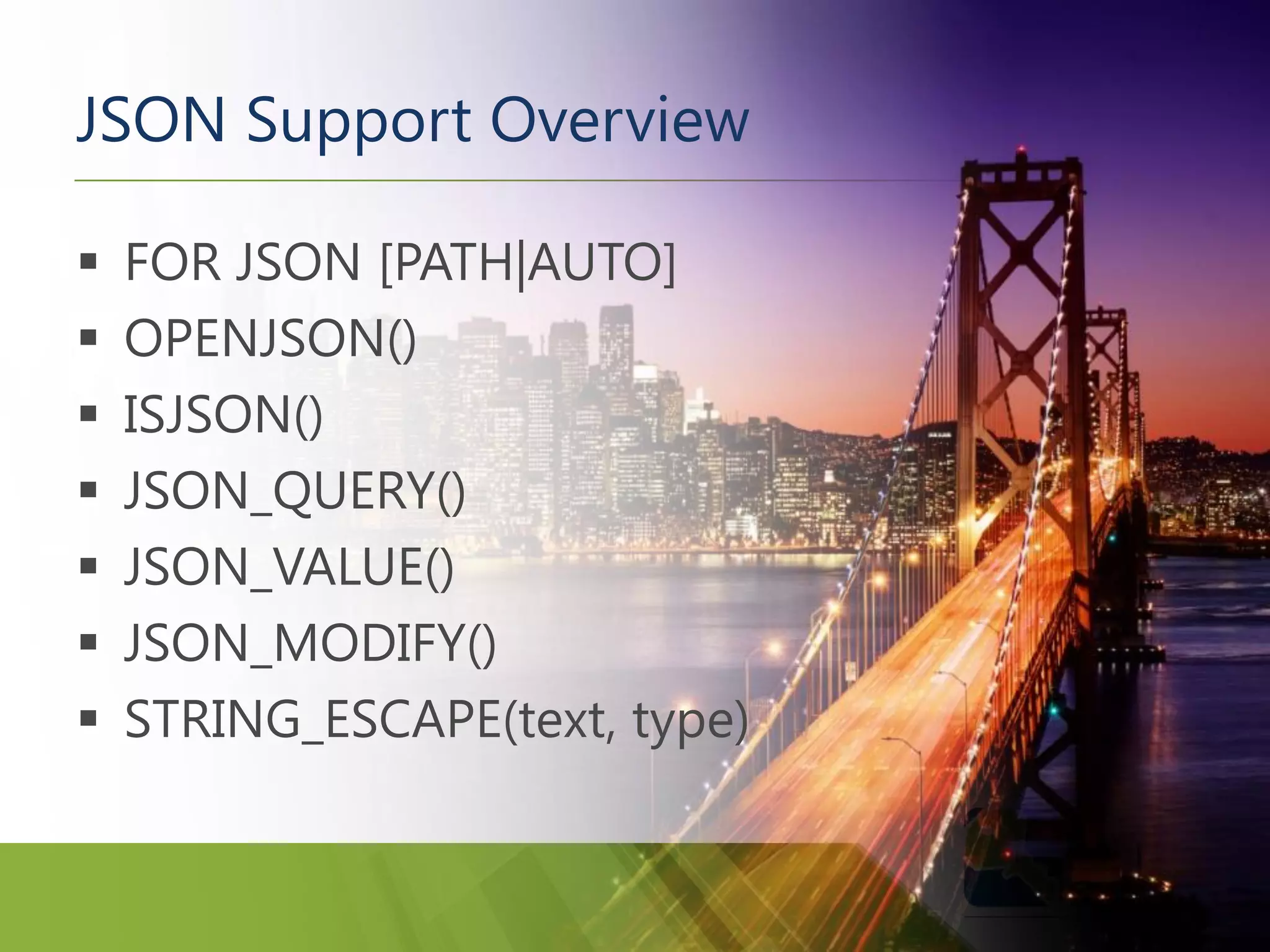 JSON Support Overview

▪ FOR JSON [PATH|AUTO]
▪ OPENJSON()
▪ ISJSON()
▪ JSON_QUERY()
▪ JSON_VALUE()
▪ JSON_MODIFY()
▪ STRING_ESCAPE(text, type)